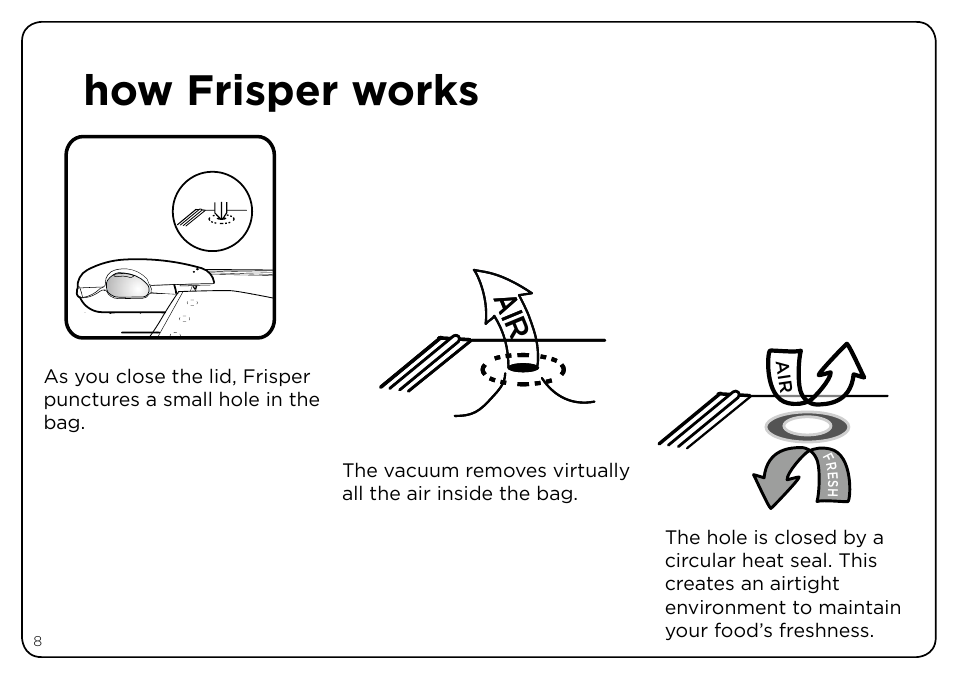 how Frisper works

As you close the lid, Frisper punctures a small hole in the bag.

AIR

The vacuum removes virtually all the air inside the bag.

AIR

FRESH

The hole is closed by a circular heat seal. This creates an airtight environment to maintain your food's freshness.

8